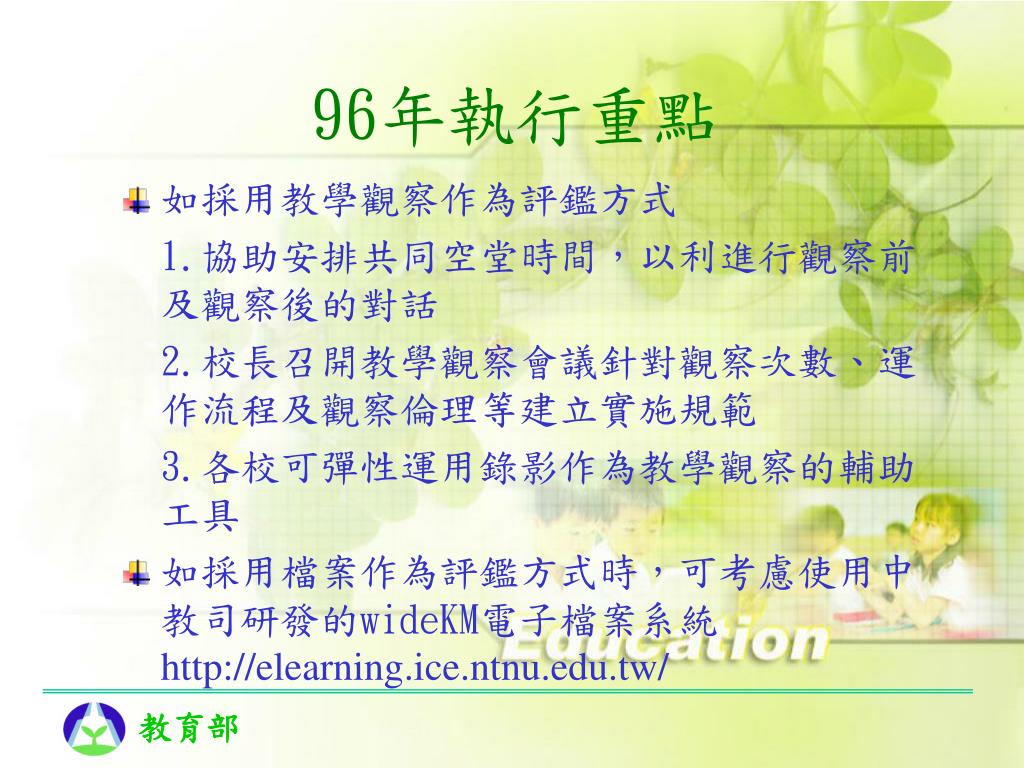 96年執行重點

如採用教學觀察作為評鑑方式

1.協助安排共同空堂時間，以利進行觀察前及觀察後的對話

2.校長召開教學觀察會議針對觀察次數、運作流程及觀察倫理等建立實施規範

3.各校可彈性運用錄影作為教學觀察的輔助工具

如採用檔案作為評鑑方式時，可考慮使用中教司研發的wideKM電子檔案系統 http://elearning.ice.ntnu.edu.tw/

Education

教育部